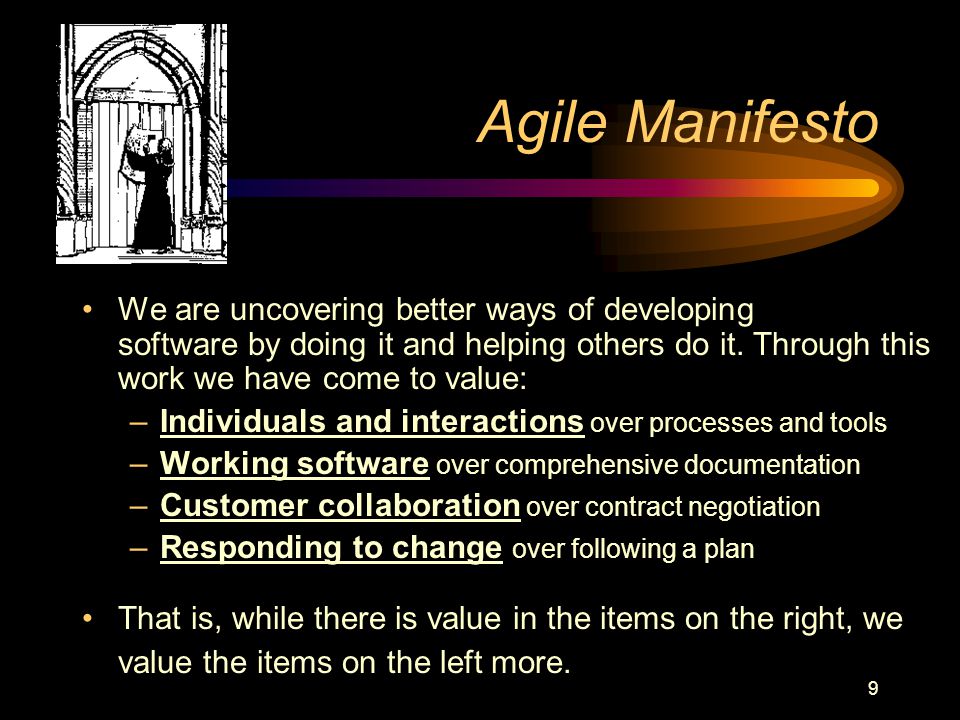 Agile Manifesto

• We are uncovering better ways of developing software by doing it and helping others do it. Through this work we have come to value:
– Individuals and interactions over processes and tools
– Working software over comprehensive documentation
– Customer collaboration over contract negotiation
– Responding to change over following a plan

• That is, while there is value in the items on the right, we value the items on the left more.

9